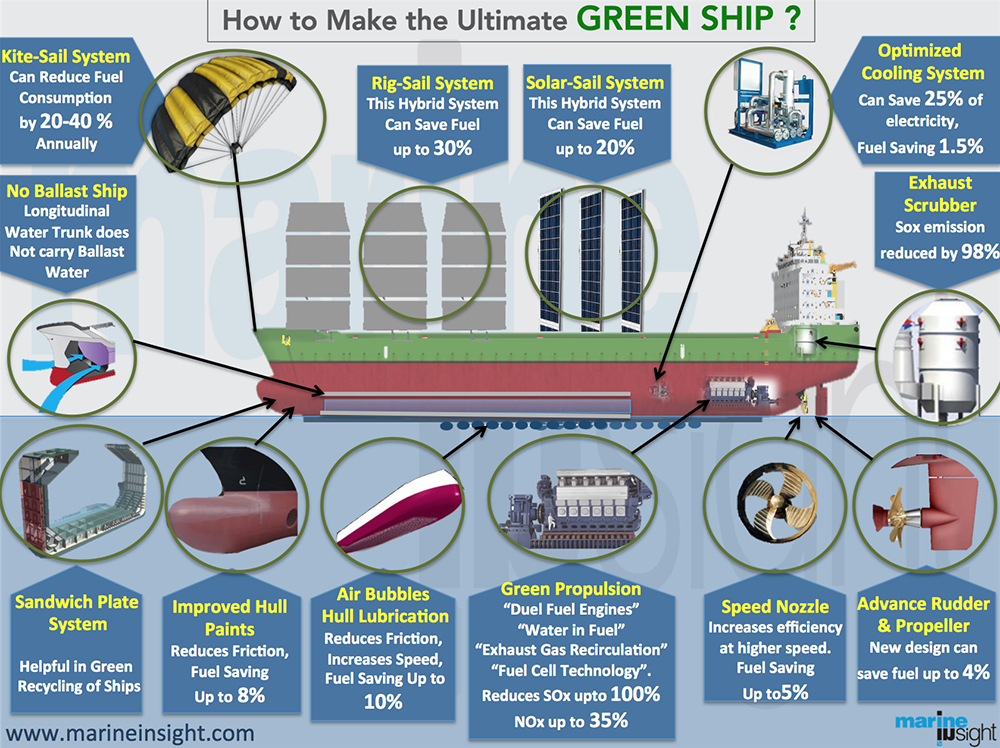 How to Make the Ultimate GREEN SHIP ?

Kite-Sail System
Can Reduce Fuel Consumption by 20-40 % Annually

Rig-Sail System
This Hybrid System Can Save Fuel up to 30%

Solar-Sail System
This Hybrid System Can Save Fuel up to 20%

Optimized Cooling System
Can Save 25% of electricity, Fuel Saving 1.5%

No Ballast Ship
Longitudinal Water Trunk does Not carry Ballast Water

Exhaust Scrubber
Sox emission reduced by 98%

Sandwich Plate System
Helpful in Green Recycling of Ships

Improved Hull Paints
Reduces Friction, Fuel Saving Up to 8%

Air Bubbles Hull Lubrication
Reduces Friction, Increases Speed, Fuel Saving Up to 10%

Green Propulsion
"Duel Fuel Engines"
"Water in Fuel"
"Exhaust Gas Recirculation"
"Fuel Cell Technology".
Reduces SOx upto 100%
NOx up to 35%

Speed Nozzle
Increases efficiency at higher speed. Fuel Saving Up to5%

Advance Rudder & Propeller
New design can save fuel up to 4%

www.marineinsight.com

marine insight